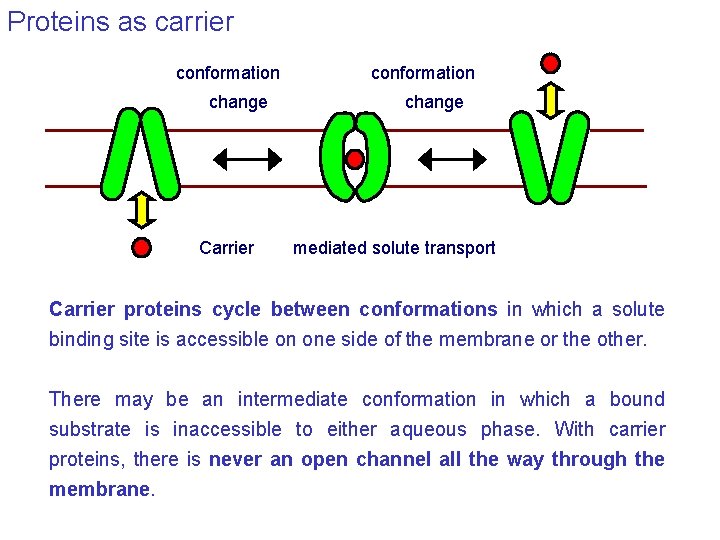 Proteins as carrier

conformation change

conformation change

Carrier mediated solute transport

Carrier proteins cycle between conformations in which a solute binding site is accessible on one side of the membrane or the other.

There may be an intermediate conformation in which a bound substrate is inaccessible to either aqueous phase. With carrier proteins, there is never an open channel all the way through the membrane.